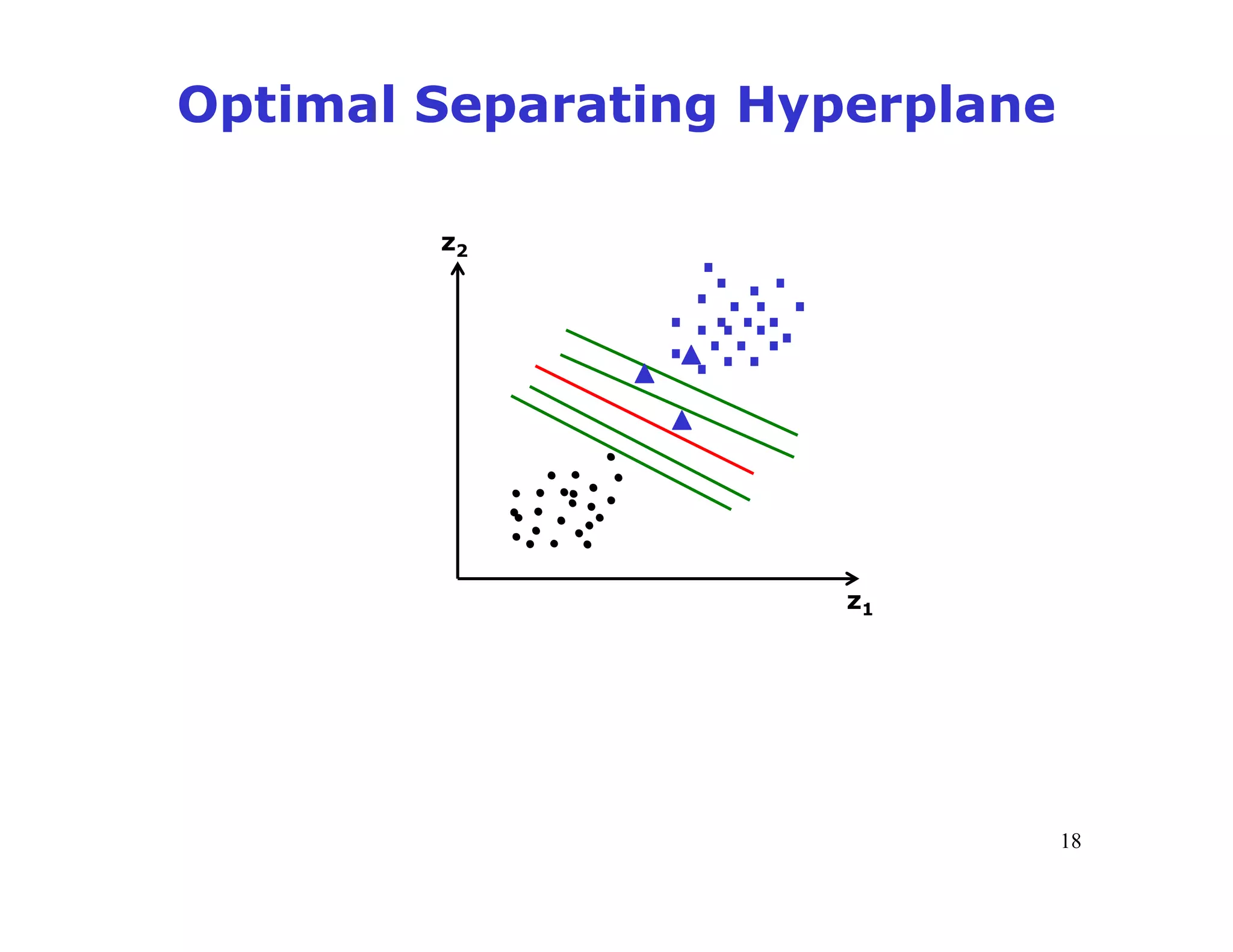 Optimal Separating Hyperplane

$z_2$

$z_1$

18